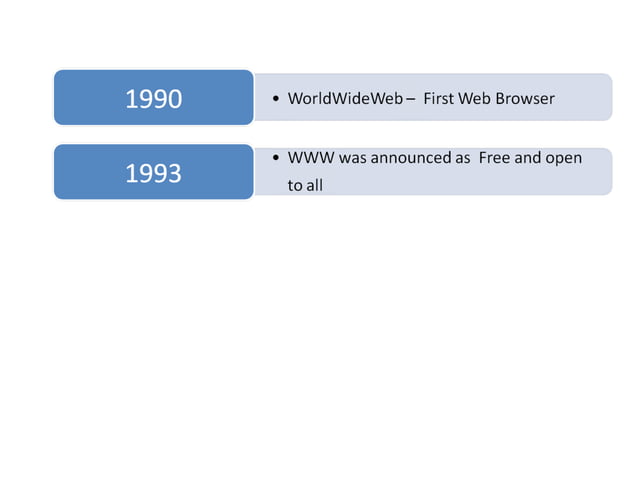 1990

• WorldWideWeb – First Web Browser

1993

• WWW was announced as Free and open to all